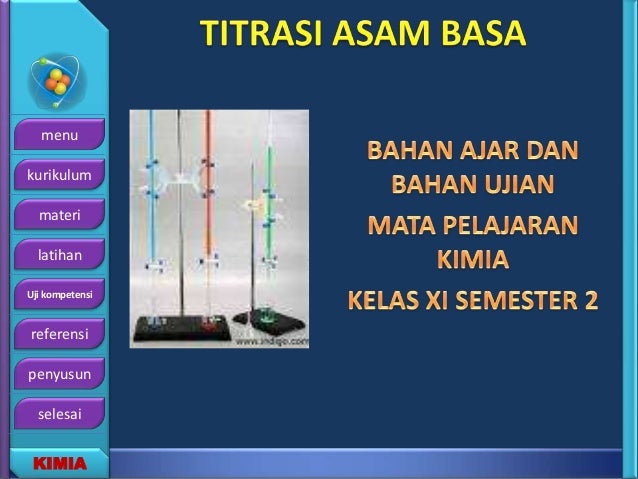 TITRASI ASAM BASA

menu

kurikulum

materi

latihan

Uji kompetensi

referensi

penyusun

selesai

KIMIA

www.indigo.com

BAHAN AJAR DAN BAHAN UJIAN

MATA PELAJARAN KIMIA

KELAS XI SEMESTER 2